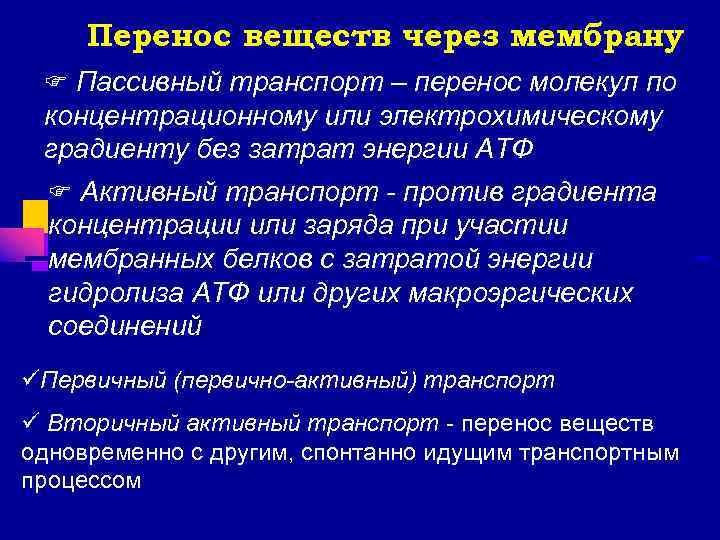 Перенос веществ через мембрану

☞ Пассивный транспорт – перенос молекул по концентрационному или электрохимическому градиенту без затрат энергии АТФ

☞ Активный транспорт - против градиента концентрации или заряда при участии мембранных белков с затратой энергии гидролиза АТФ или других макроэргических соединений

✓Первичный (первично-активный) транспорт

✓ Вторичный активный транспорт - перенос веществ одновременно с другим, спонтанно идущим транспортным процессом